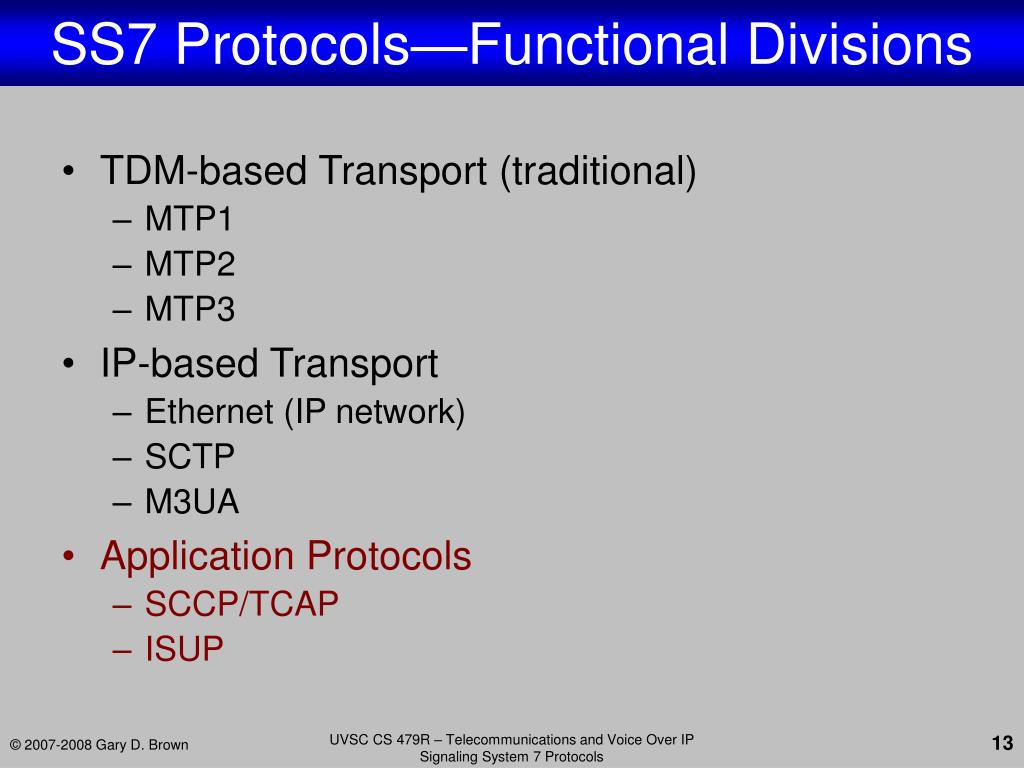 SS7 Protocols—Functional Divisions

• TDM-based Transport (traditional)
– MTP1
– MTP2
– MTP3
• IP-based Transport
– Ethernet (IP network)
– SCTP
– M3UA
• Application Protocols
– SCCP/TCAP
– ISUP

© 2007-2008 Gary D. Brown

UVSC CS 479R – Telecommunications and Voice Over IP
Signaling System 7 Protocols

13